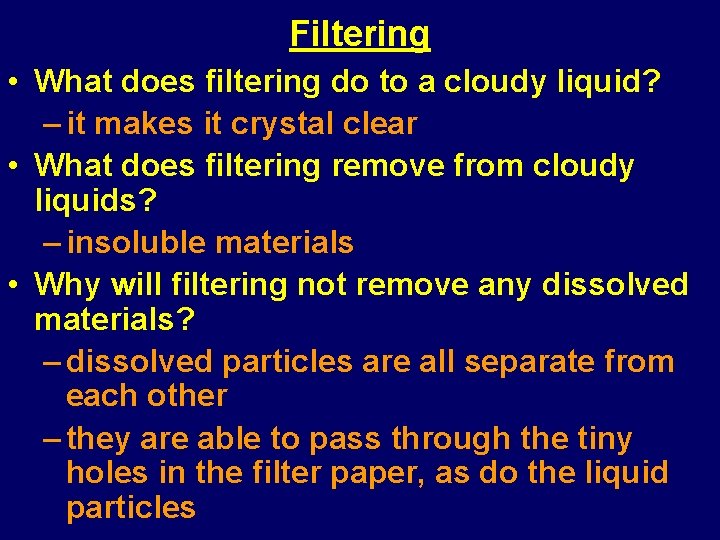 Filtering

• What does filtering do to a cloudy liquid?
  – it makes it crystal clear
• What does filtering remove from cloudy liquids?
  – insoluble materials
• Why will filtering not remove any dissolved materials?
  – dissolved particles are all separate from each other
  – they are able to pass through the tiny holes in the filter paper, as do the liquid particles